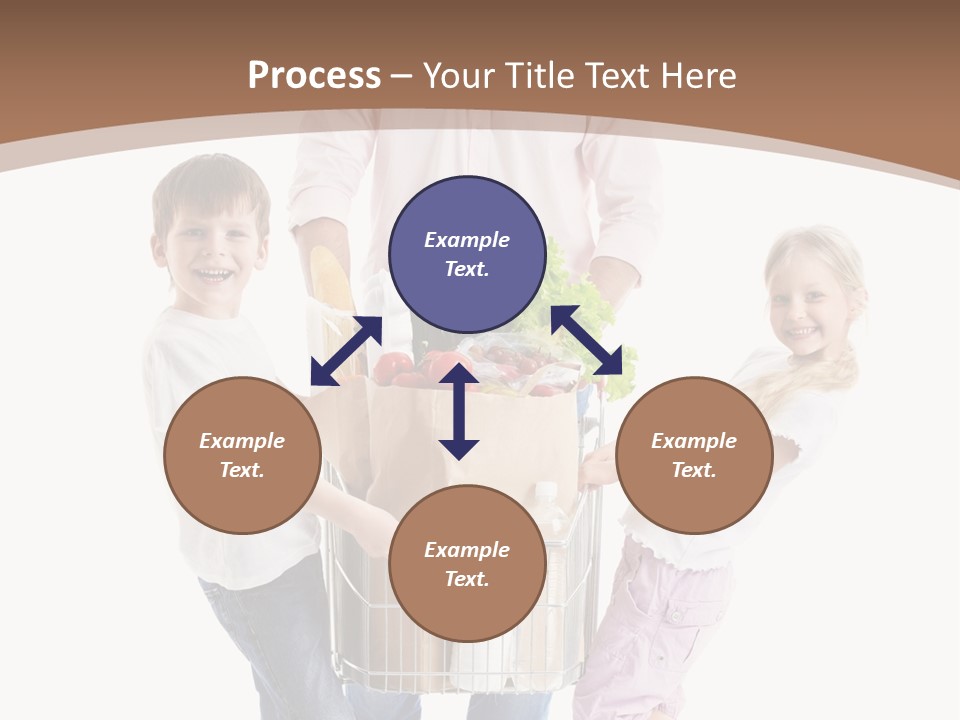 Process – Your Title Text Here

Example Text.

Example Text.

Example Text.

Example Text.